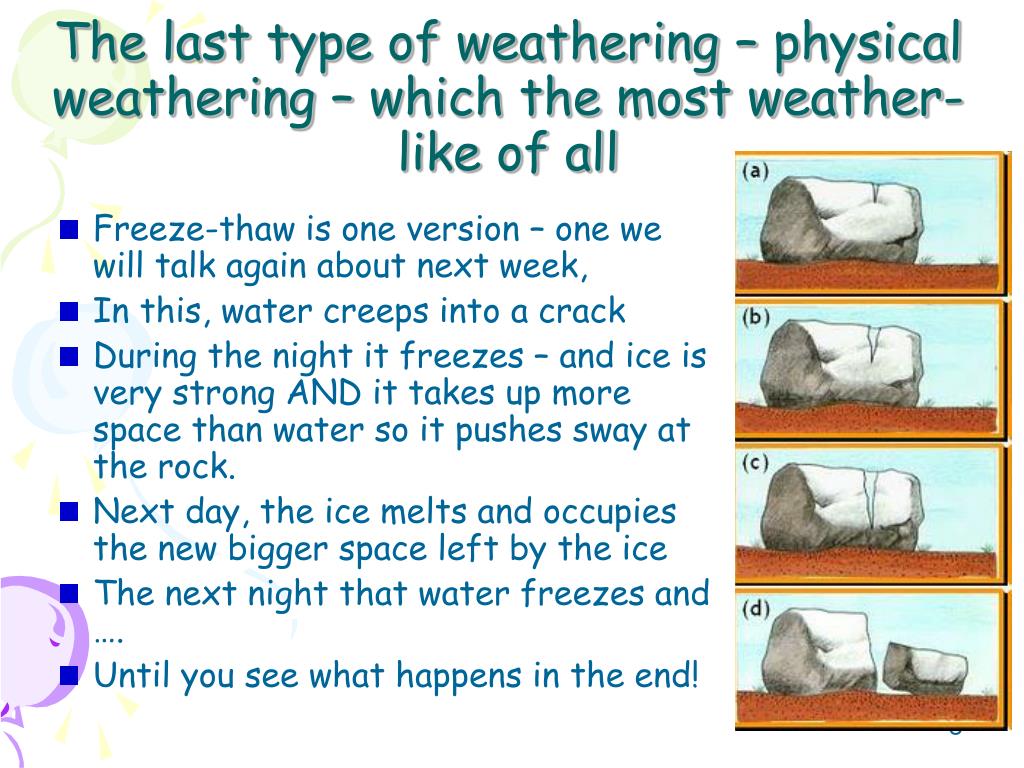 The last type of weathering – physical weathering – which the most weather-like of all

- Freeze-thaw is one version – one we will talk again about next week,
- In this, water creeps into a crack
- During the night it freezes – and ice is very strong AND it takes up more space than water so it pushes sway at the rock.
- Next day, the ice melts and occupies the new bigger space left by the ice
- The next night that water freezes and ….
- Until you see what happens in the end!

(a)

(b)

(c)

(d)